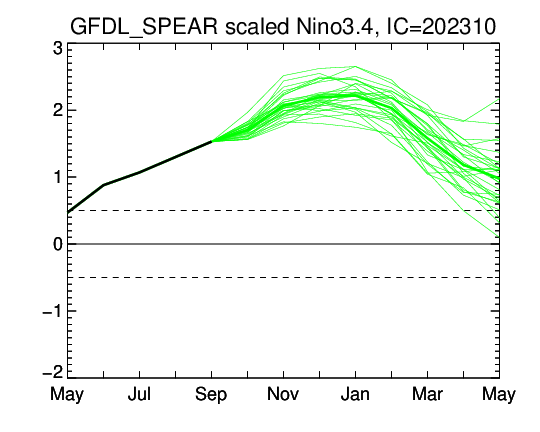 GFDL_SPEAR scaled Nino3.4, IC=202310

3
2
1
0
−1
−2

May Jul Sep Nov Jan Mar May